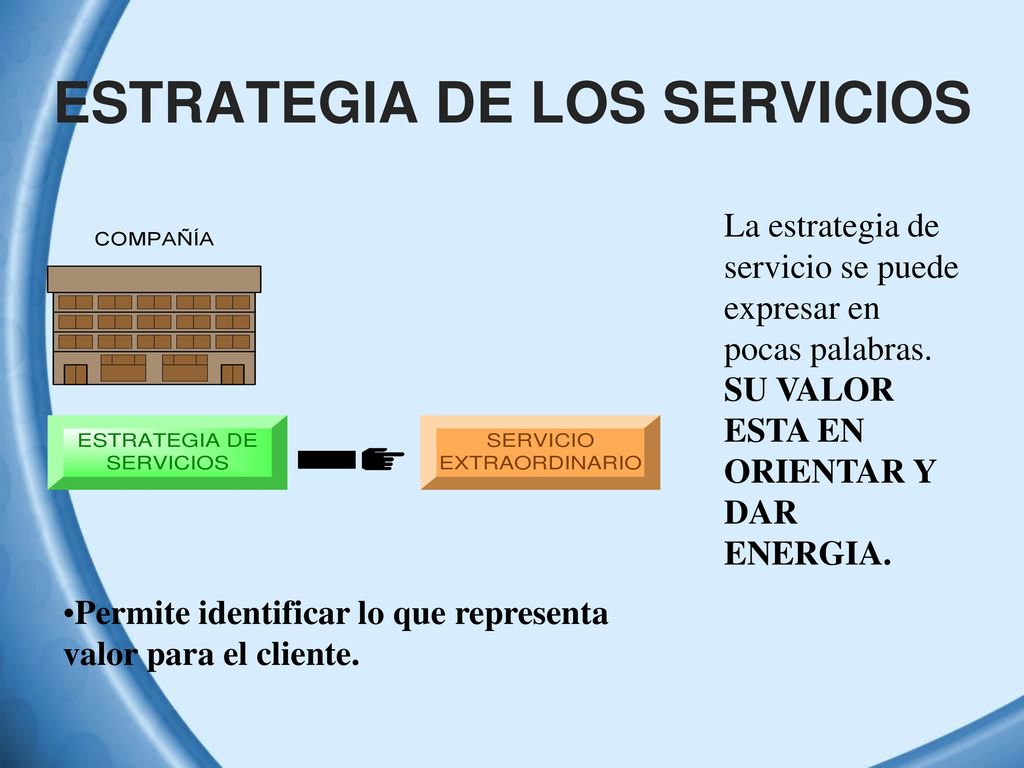 ESTRATEGIA DE LOS SERVICIOS

COMPAÑÍA

ESTRATEGIA DE SERVICIOS

SERVICIO EXTRAORDINARIO

La estrategia de servicio se puede expresar en pocas palabras. SU VALOR ESTA EN ORIENTAR Y DAR ENERGIA.

•Permite identificar lo que representa valor para el cliente.